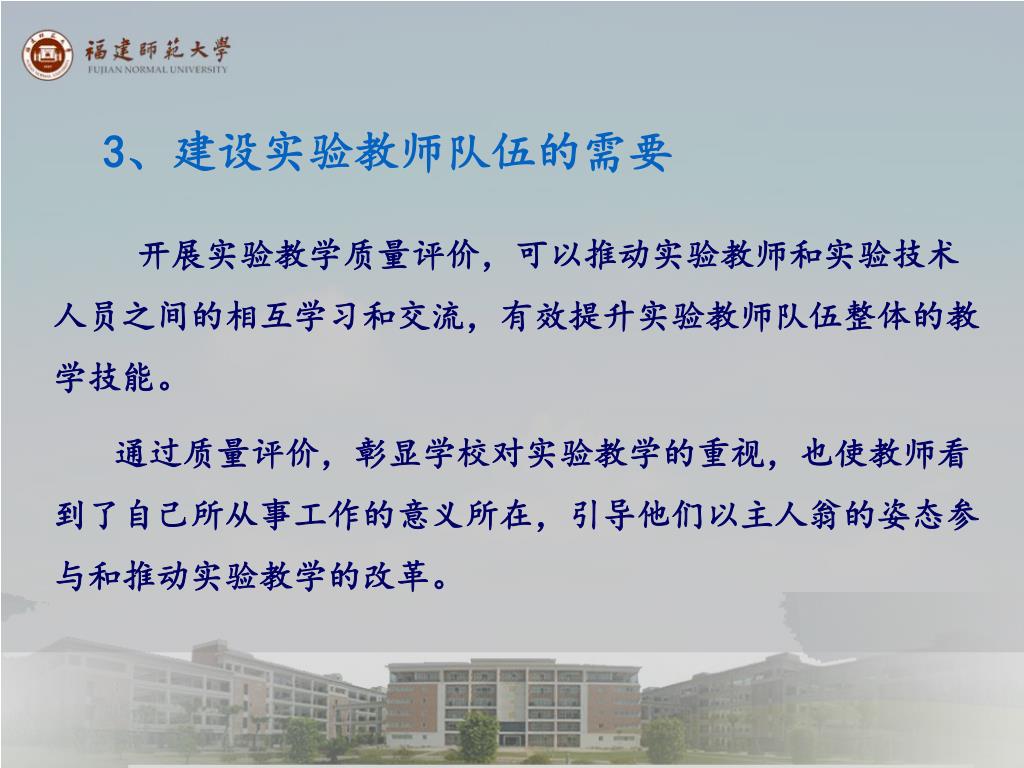 福建師範大學
FUJIAN NORMAL UNIVERSITY

3、建设实验教师队伍的需要

开展实验教学质量评价，可以推动实验教师和实验技术人员之间的相互学习和交流，有效提升实验教师队伍整体的教学技能。

通过质量评价，彰显学校对实验教学的重视，也使教师看到了自己所从事工作的意义所在，引导他们以主人翁的姿态参与和推动实验教学的改革。